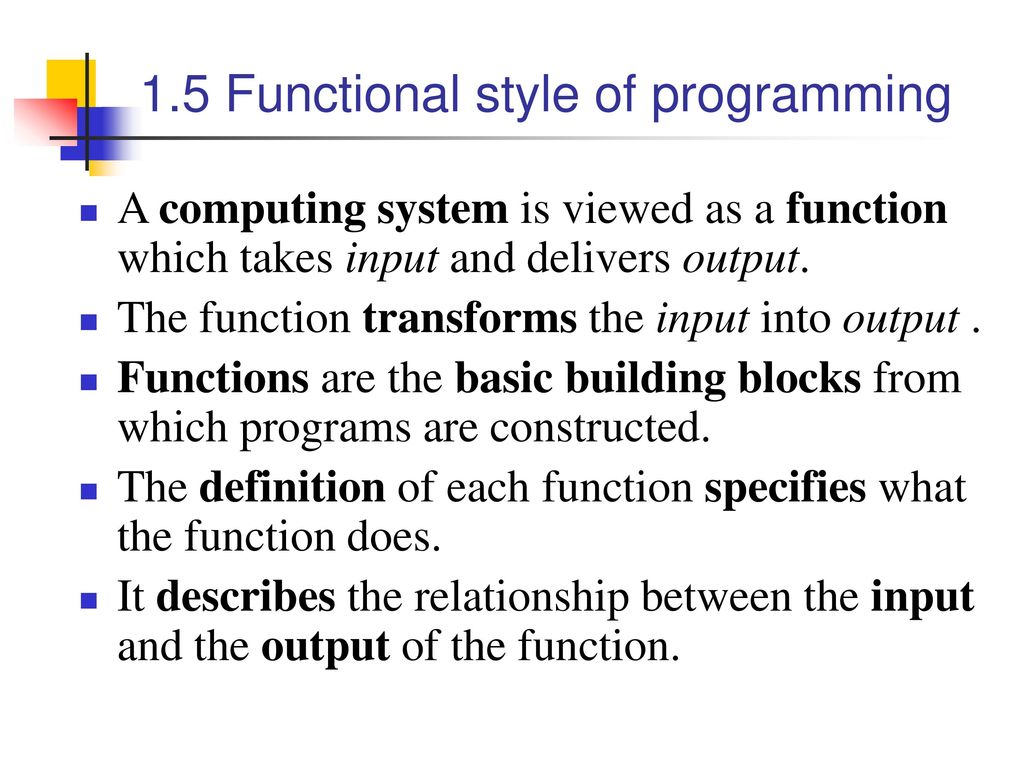 1.5 Functional style of programming

- A computing system is viewed as a function which takes input and delivers output.
- The function transforms the input into output .
- Functions are the basic building blocks from which programs are constructed.
- The definition of each function specifies what the function does.
- It describes the relationship between the input and the output of the function.